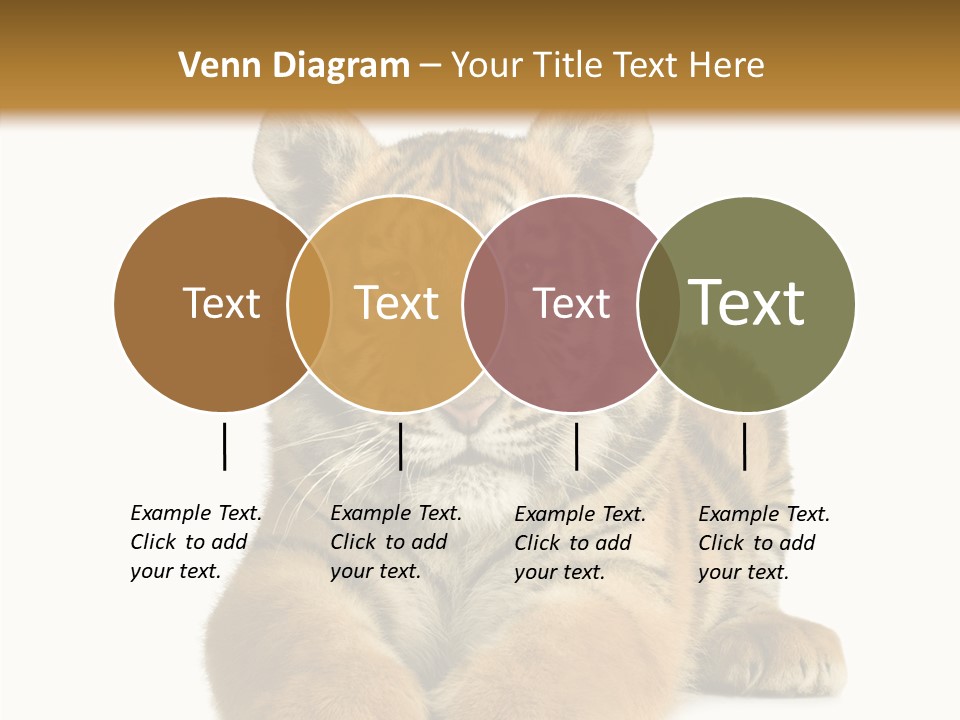 Venn Diagram – Your Title Text Here

Text

Text

Text

Text

Example Text. Click to add your text.

Example Text. Click to add your text.

Example Text. Click to add your text.

Example Text. Click to add your text.